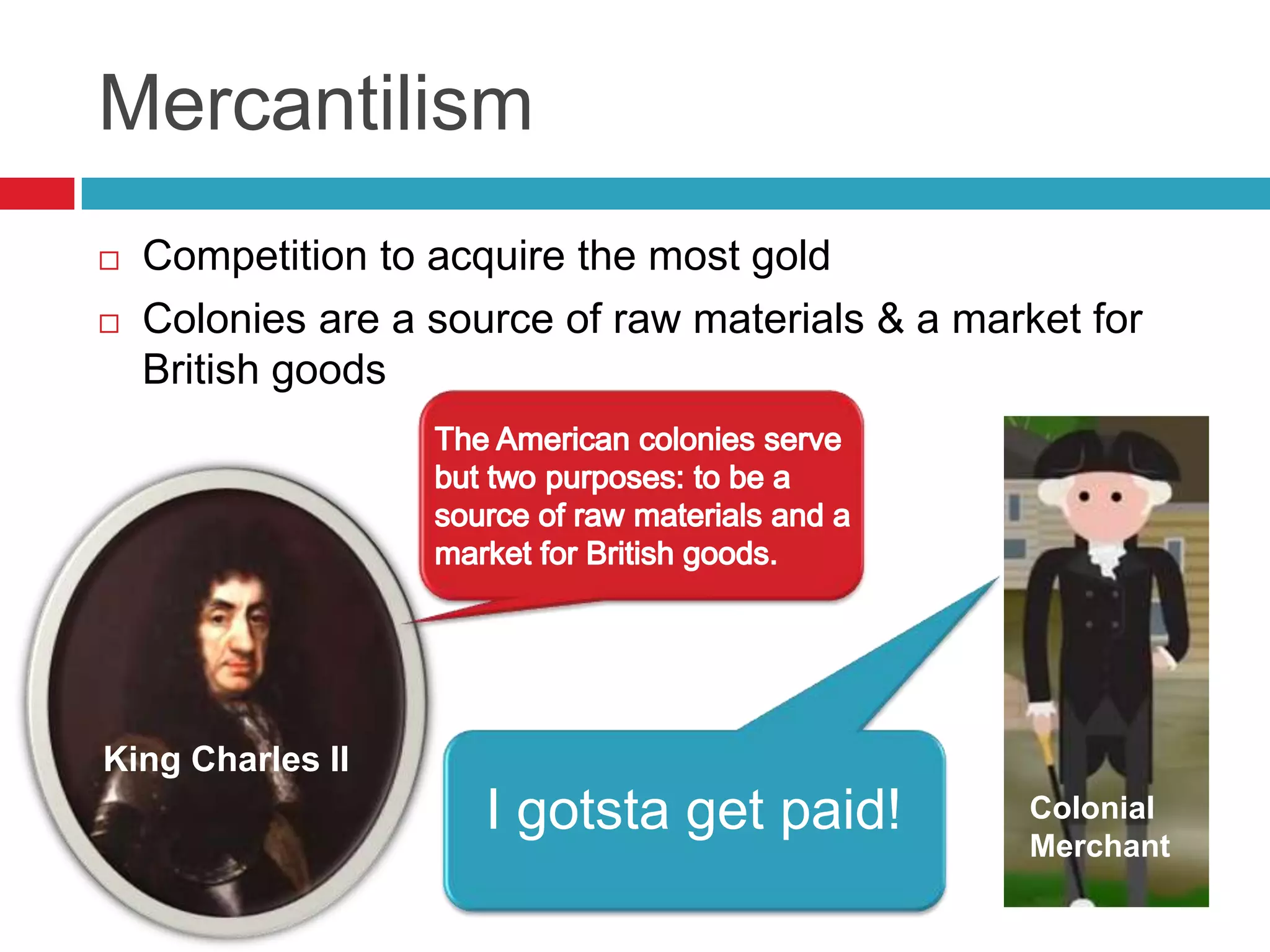 Mercantilism

□ Competition to acquire the most gold

□ Colonies are a source of raw materials & a market for British goods

The American colonies serve but two purposes: to be a source of raw materials and a market for British goods.

King Charles II

I gotsta get paid!

Colonial Merchant